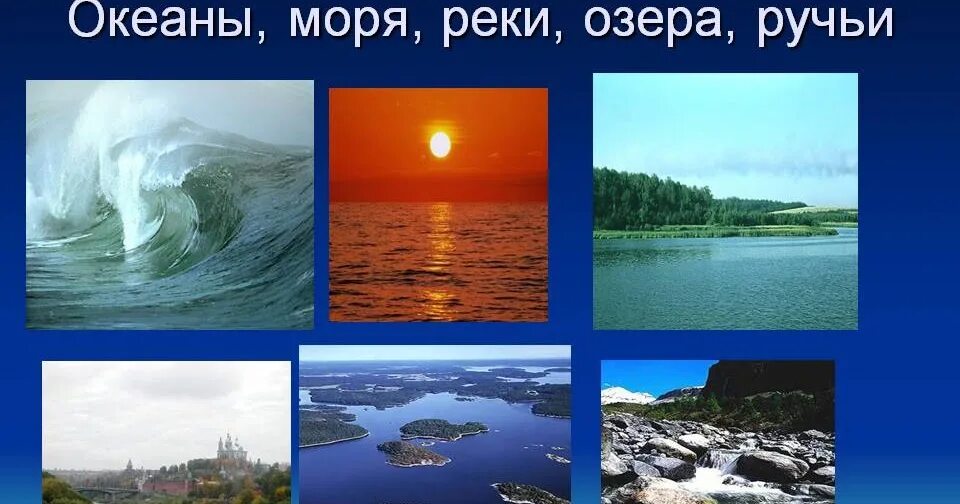 Океаны, моря, реки, озера, ручьи